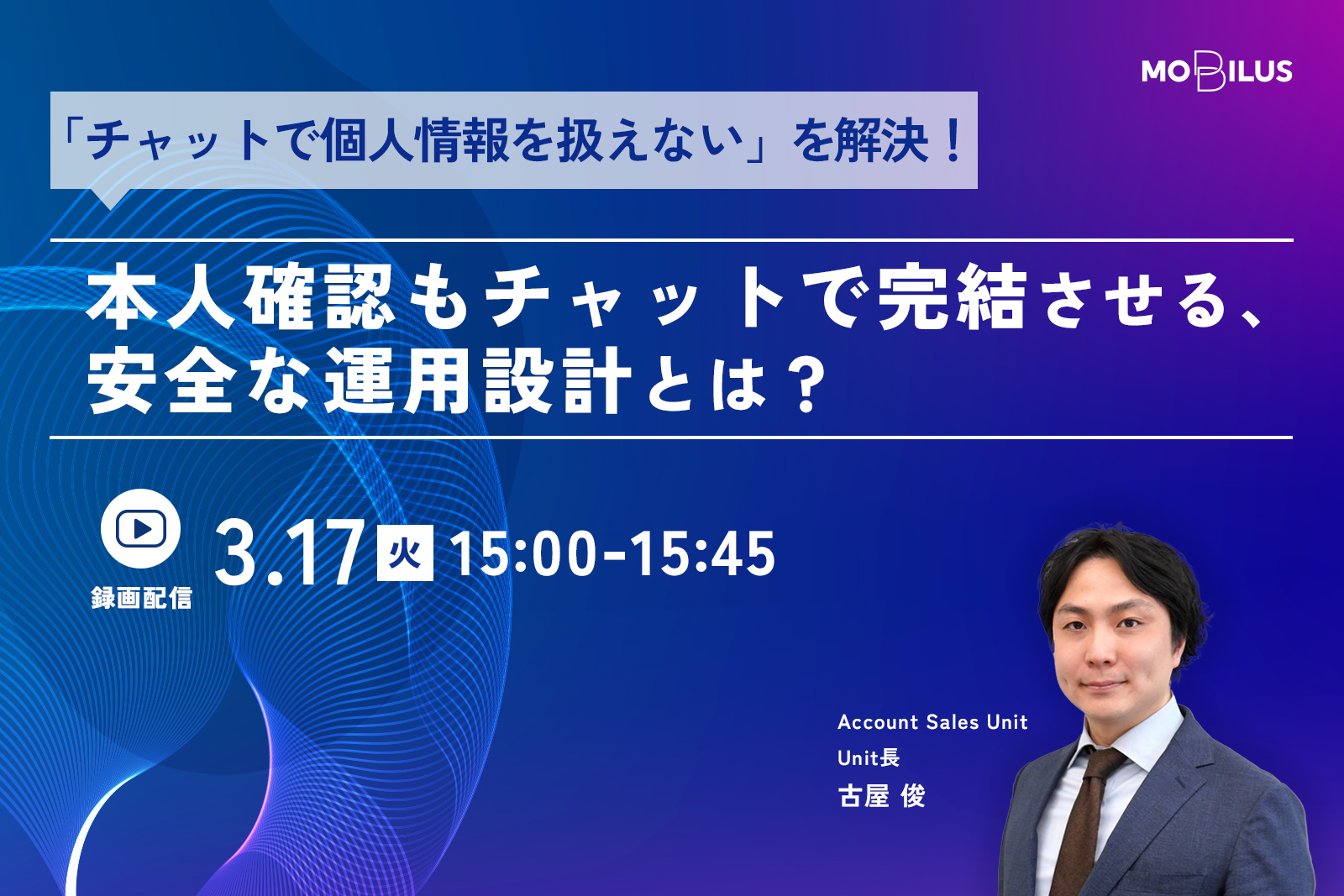 MOBILUS

「チャットで個人情報を扱えない」を解決！

本人確認もチャットで完結させる、安全な運用設計とは？

録画配信

3.17 火 15:00-15:45

Account Sales Unit
Unit長
古屋 俊